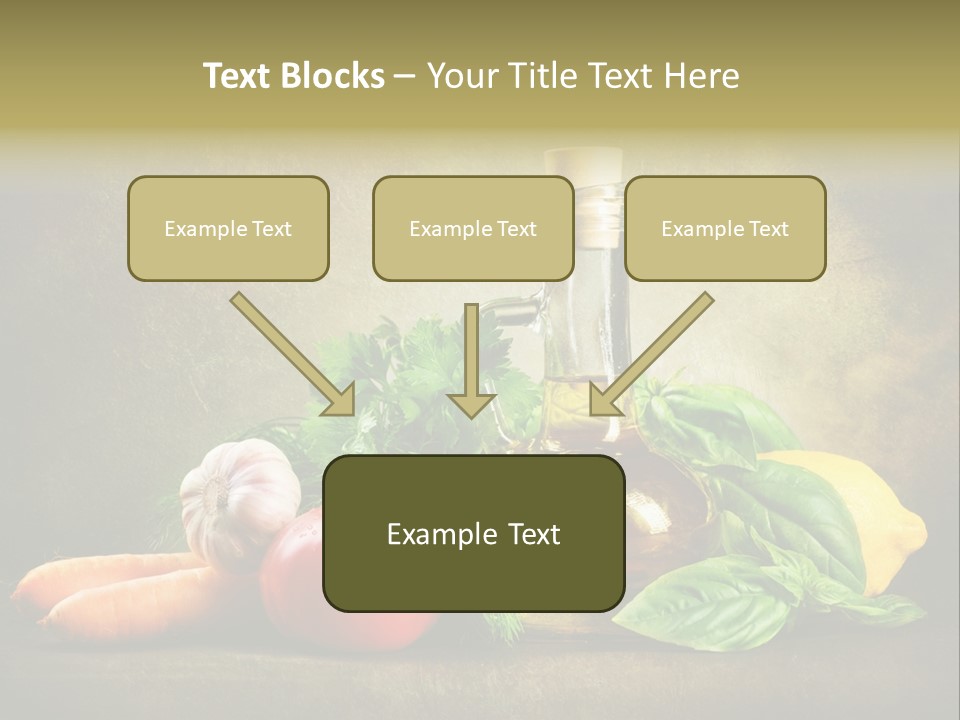 Text Blocks – Your Title Text Here

Example Text

Example Text

Example Text

Example Text